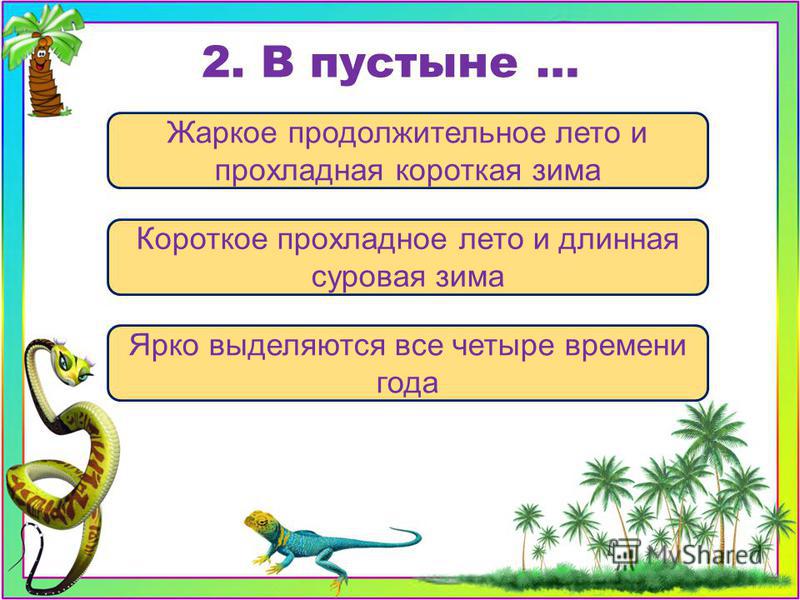 2. В пустыне …

Жаркое продолжительное лето и прохладная короткая зима

Короткое прохладное лето и длинная суровая зима

Ярко выделяются все четыре времени года

MyShared